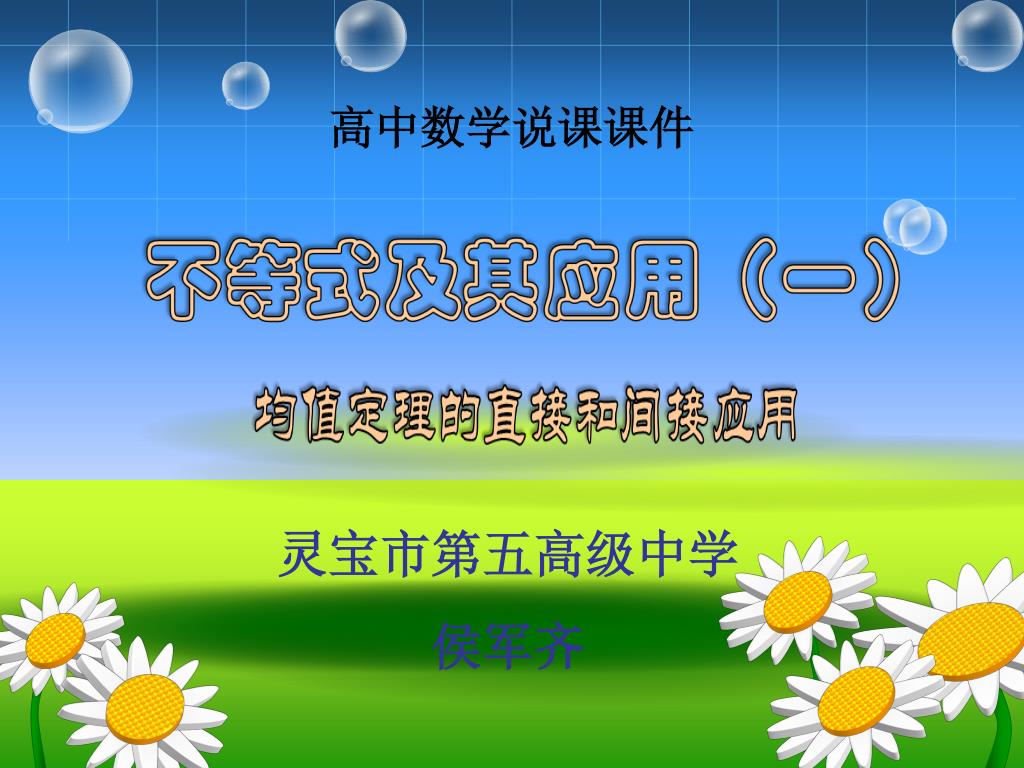 高中数学说课课件

不等式及其应用（一）

均值定理的直接和间接应用

灵宝市第五高级中学

侯军齐